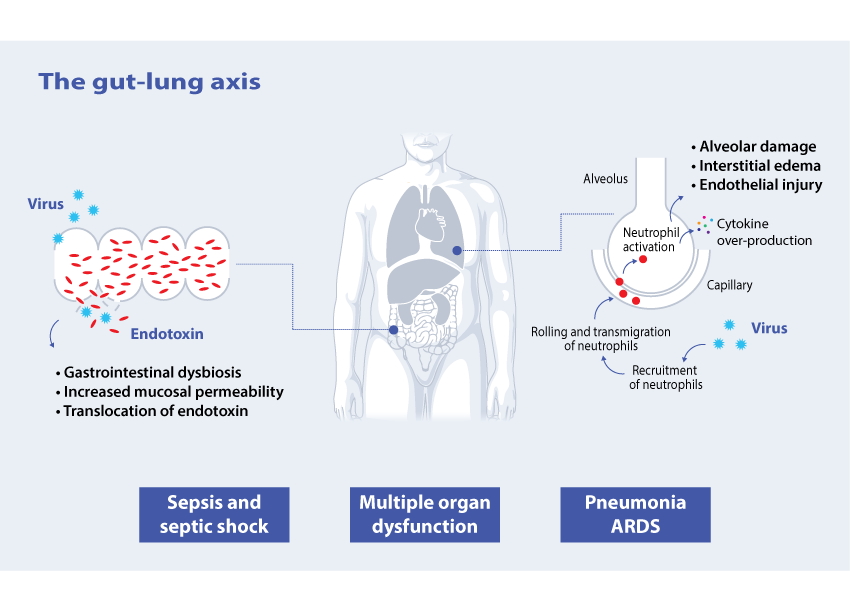 The gut-lung axis

Virus

Endotoxin

• Gastrointestinal dysbiosis
• Increased mucosal permeability
• Translocation of endotoxin

• Alveolar damage
• Interstitial edema
• Endothelial injury

Alveolus

Neutrophil activation

Cytokine over-production

Capillary

Rolling and transmigration of neutrophils

Virus

Recruitment of neutrophils

Sepsis and septic shock

Multiple organ dysfunction

Pneumonia ARDS